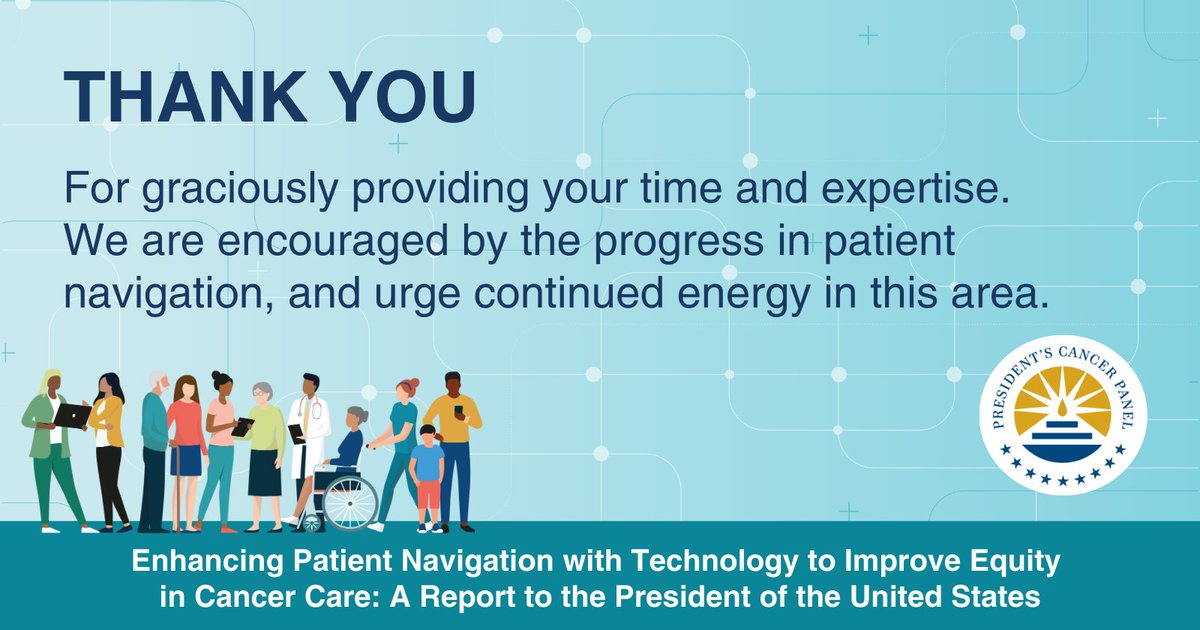 THANK YOU

For graciously providing your time and expertise. We are encouraged by the progress in patient navigation, and urge continued energy in this area.

PRESIDENT'S CANCER PANEL

Enhancing Patient Navigation with Technology to Improve Equity in Cancer Care: A Report to the President of the United States